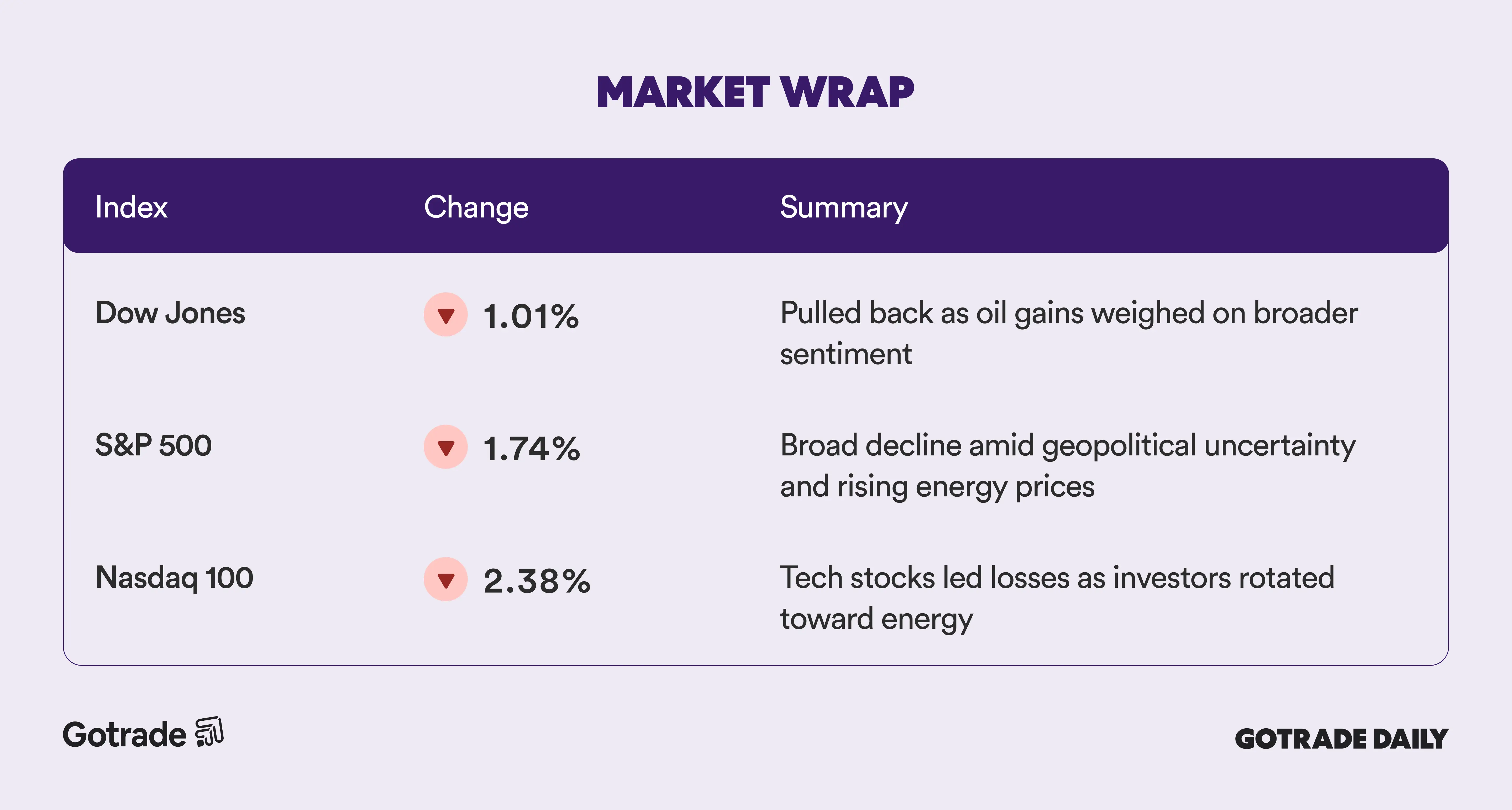 MARKET WRAP

| Index | Change | Summary |
|---|---|---|
| Dow Jones | ▼ 1.01% | Pulled back as oil gains weighed on broader sentiment |
| S&P 500 | ▼ 1.74% | Broad decline amid geopolitical uncertainty and rising energy prices |
| Nasdaq 100 | ▼ 2.38% | Tech stocks led losses as investors rotated toward energy |

Gotrade

GOTRADE DAILY